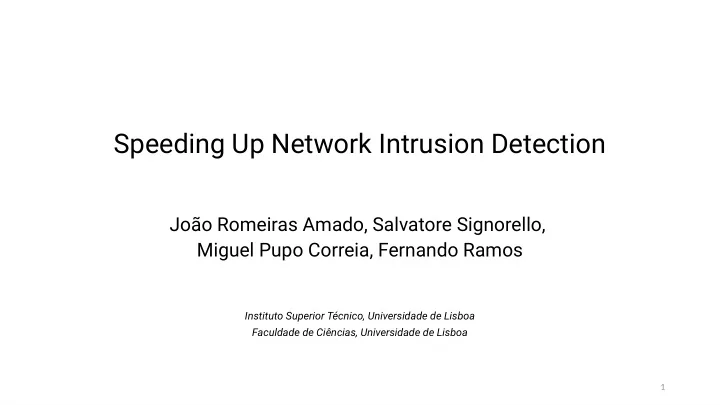 Speeding Up Network Intrusion Detection

João Romeiras Amado, Salvatore Signorello, Miguel Pupo Correia, Fernando Ramos

Instituto Superior Técnico, Universidade de Lisboa
Faculdade de Ciências, Universidade de Lisboa

1